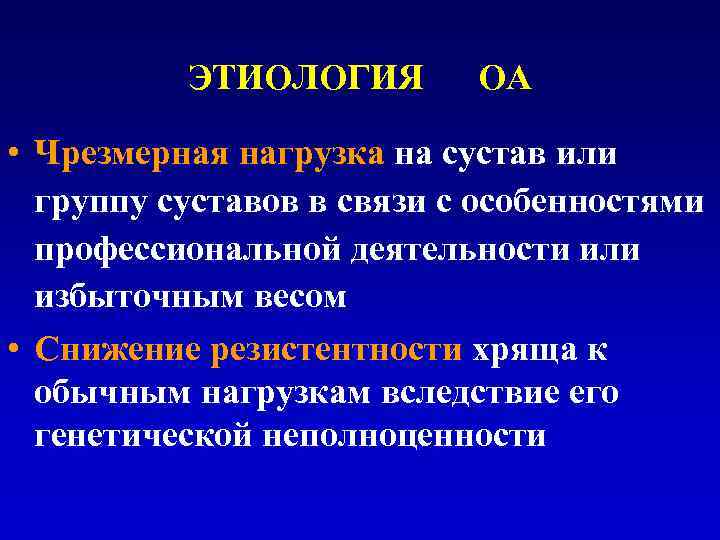 ЭТИОЛОГИЯ ОА

• Чрезмерная нагрузка на сустав или группу суставов в связи с особенностями профессиональной деятельности или избыточным весом

• Снижение резистентности хряща к обычным нагрузкам вследствие его генетической неполноценности